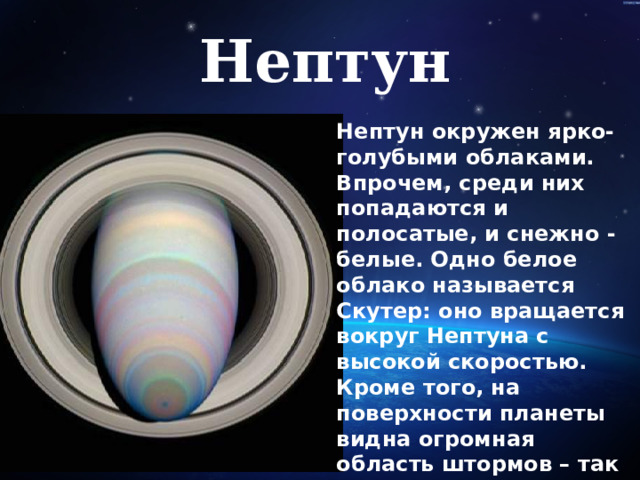 Нептун

Нептун окружен ярко-голубыми облаками. Впрочем, среди них попадаются и полосатые, и снежно - белые. Одно белое облако называется Скутер: оно вращается вокруг Нептуна с высокой скоростью. Кроме того, на поверхности планеты видна огромная область штормов – так